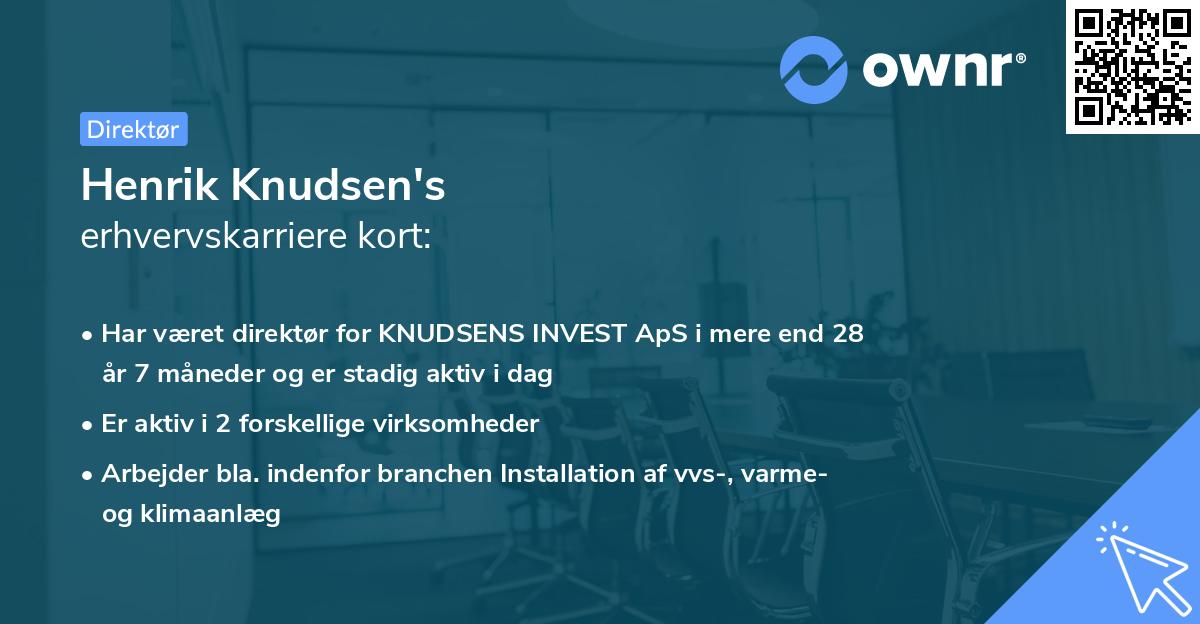 ownr®

Direktør

Henrik Knudsen's
erhvervskarriere kort:

• Har været direktør for KNUDSENS INVEST ApS i mere end 28 år 7 måneder og er stadig aktiv i dag

• Er aktiv i 2 forskellige virksomheder

• Arbejder bla. indenfor branchen Installation af vvs-, varme- og klimaanlæg